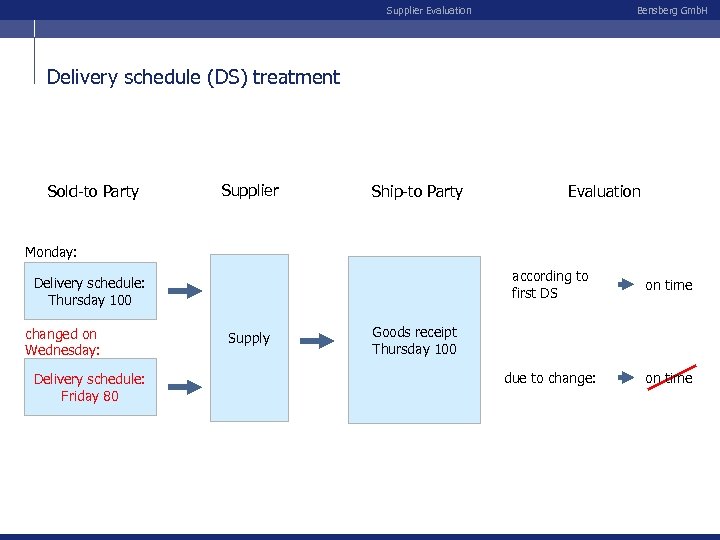 Supplier Evaluation

Bensberg GmbH

Delivery schedule (DS) treatment

Sold-to Party

Supplier

Ship-to Party

Evaluation

Monday:

Delivery schedule: Thursday 100

changed on Wednesday:

Delivery schedule: Friday 80

Supply

Goods receipt Thursday 100

according to first DS

on time

due to change:

on time